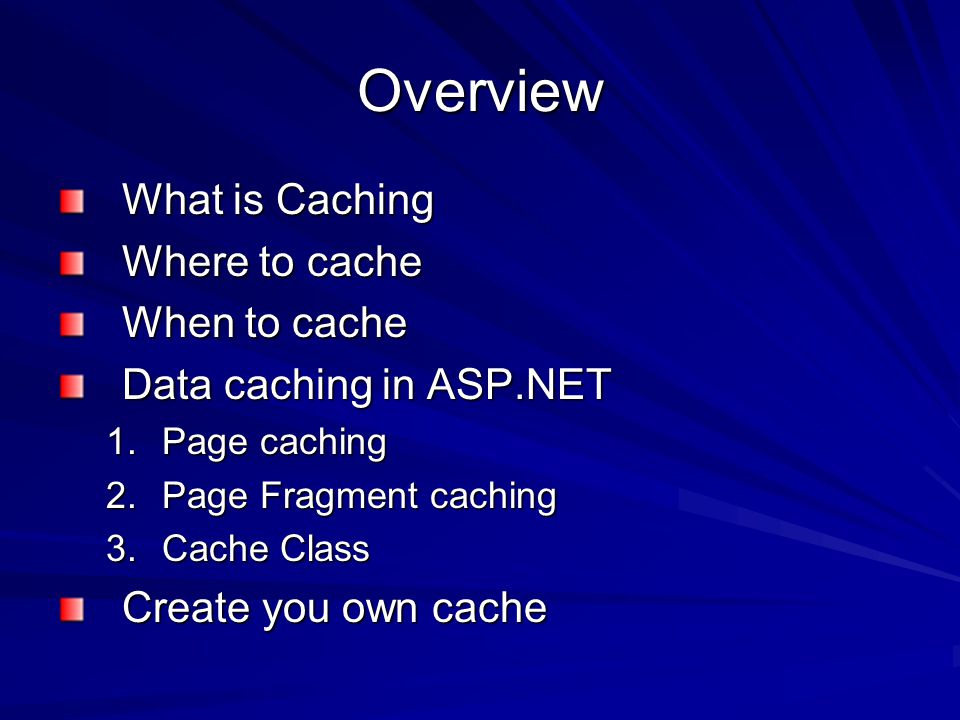 Overview

What is Caching
Where to cache
When to cache
Data caching in ASP.NET
1. Page caching
2. Page Fragment caching
3. Cache Class
Create you own cache